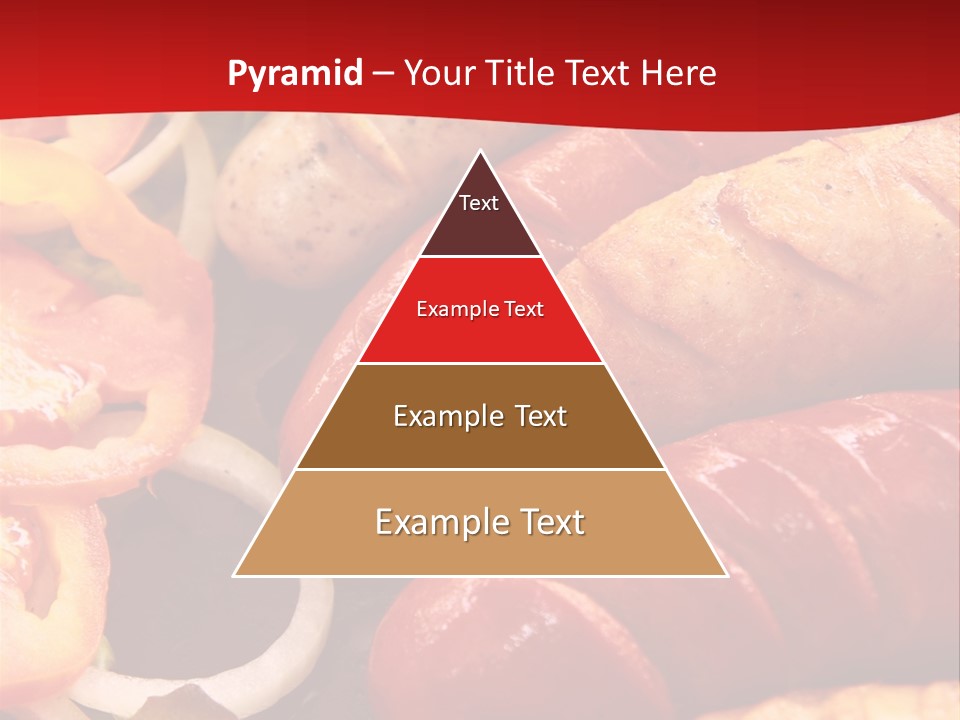 Pyramid – Your Title Text Here

Text

Example Text

Example Text

Example Text